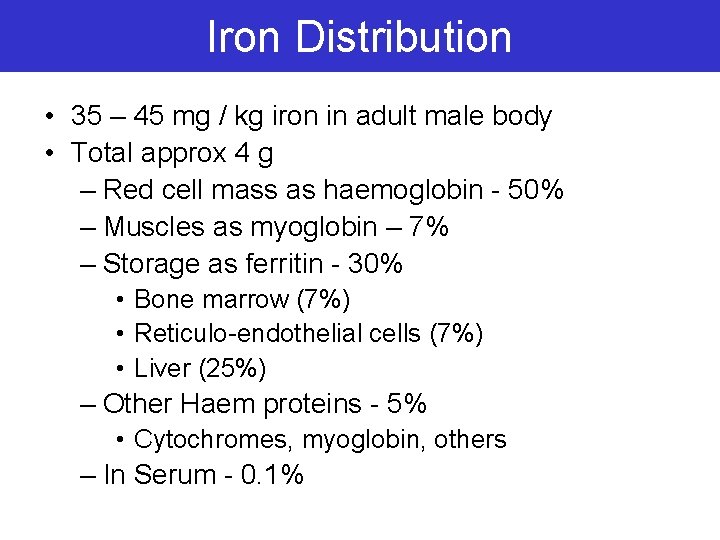 Iron Distribution

• 35 – 45 mg / kg iron in adult male body
• Total approx 4 g
– Red cell mass as haemoglobin - 50%
– Muscles as myoglobin – 7%
– Storage as ferritin - 30%
• Bone marrow (7%)
• Reticulo-endothelial cells (7%)
• Liver (25%)
– Other Haem proteins - 5%
• Cytochromes, myoglobin, others
– In Serum - 0.1%